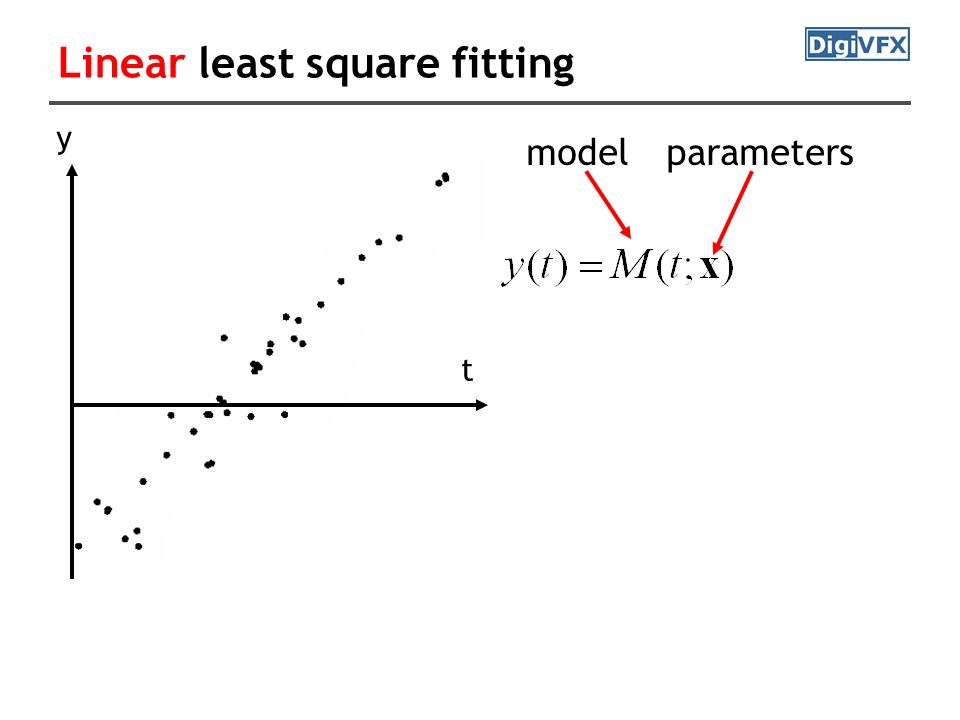 Linear least square fitting

DigiVFX

y

t

model parameters

$y(t) = M(t; \mathbf{x})$